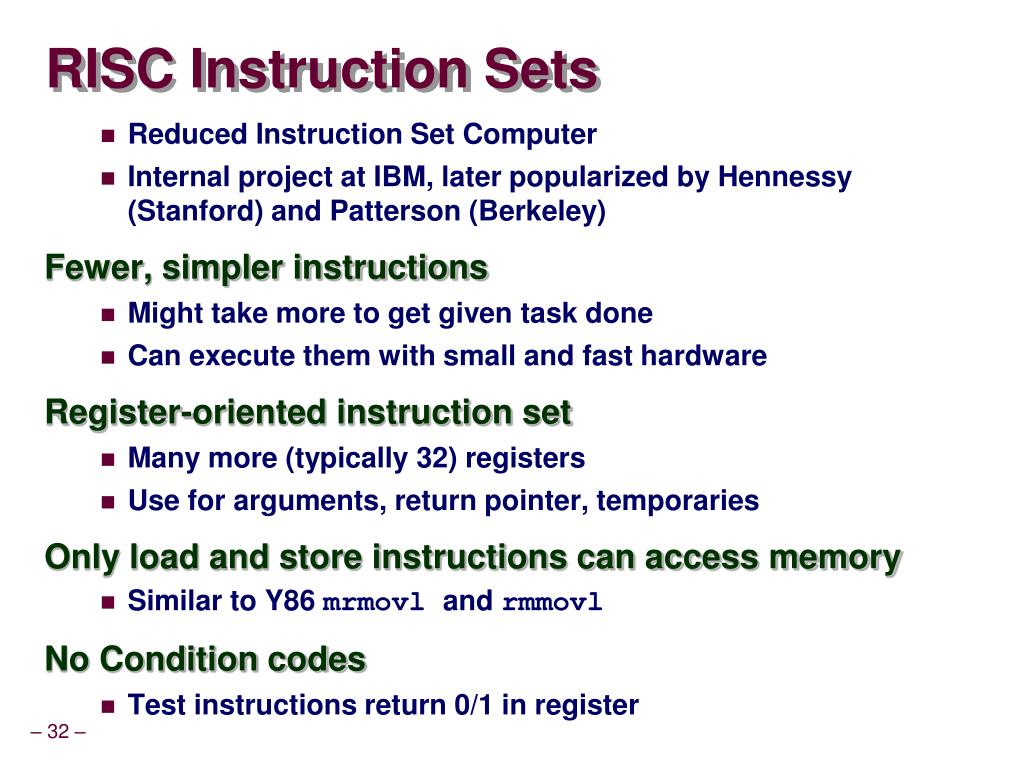 RISC Instruction Sets

- Reduced Instruction Set Computer
- Internal project at IBM, later popularized by Hennessy (Stanford) and Patterson (Berkeley)

Fewer, simpler instructions

- Might take more to get given task done
- Can execute them with small and fast hardware

Register-oriented instruction set

- Many more (typically 32) registers
- Use for arguments, return pointer, temporaries

Only load and store instructions can access memory

- Similar to Y86 mrmovl and rmmovl

No Condition codes

- Test instructions return 0/1 in register

– 32 –